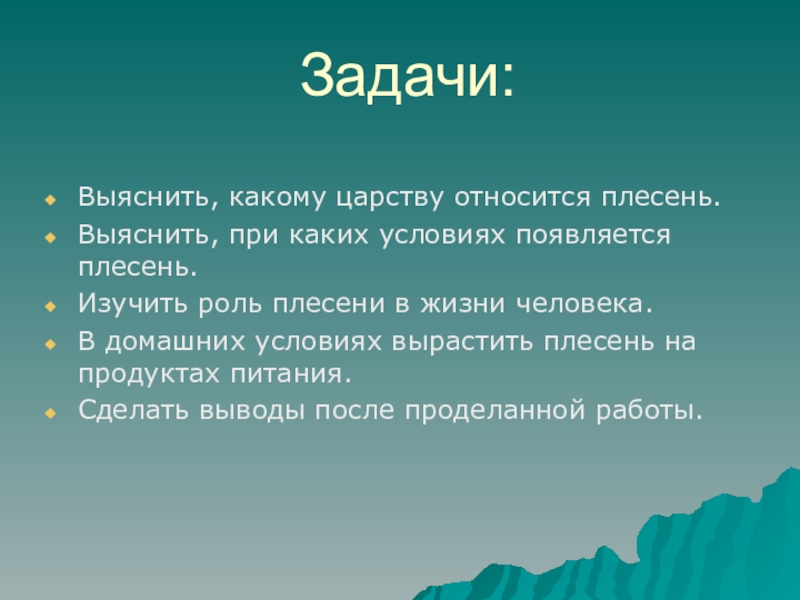 Задачи:

Выяснить, какому царству относится плесень.

Выяснить, при каких условиях появляется плесень.

Изучить роль плесени в жизни человека.

В домашних условиях вырастить плесень на продуктах питания.

Сделать выводы после проделанной работы.